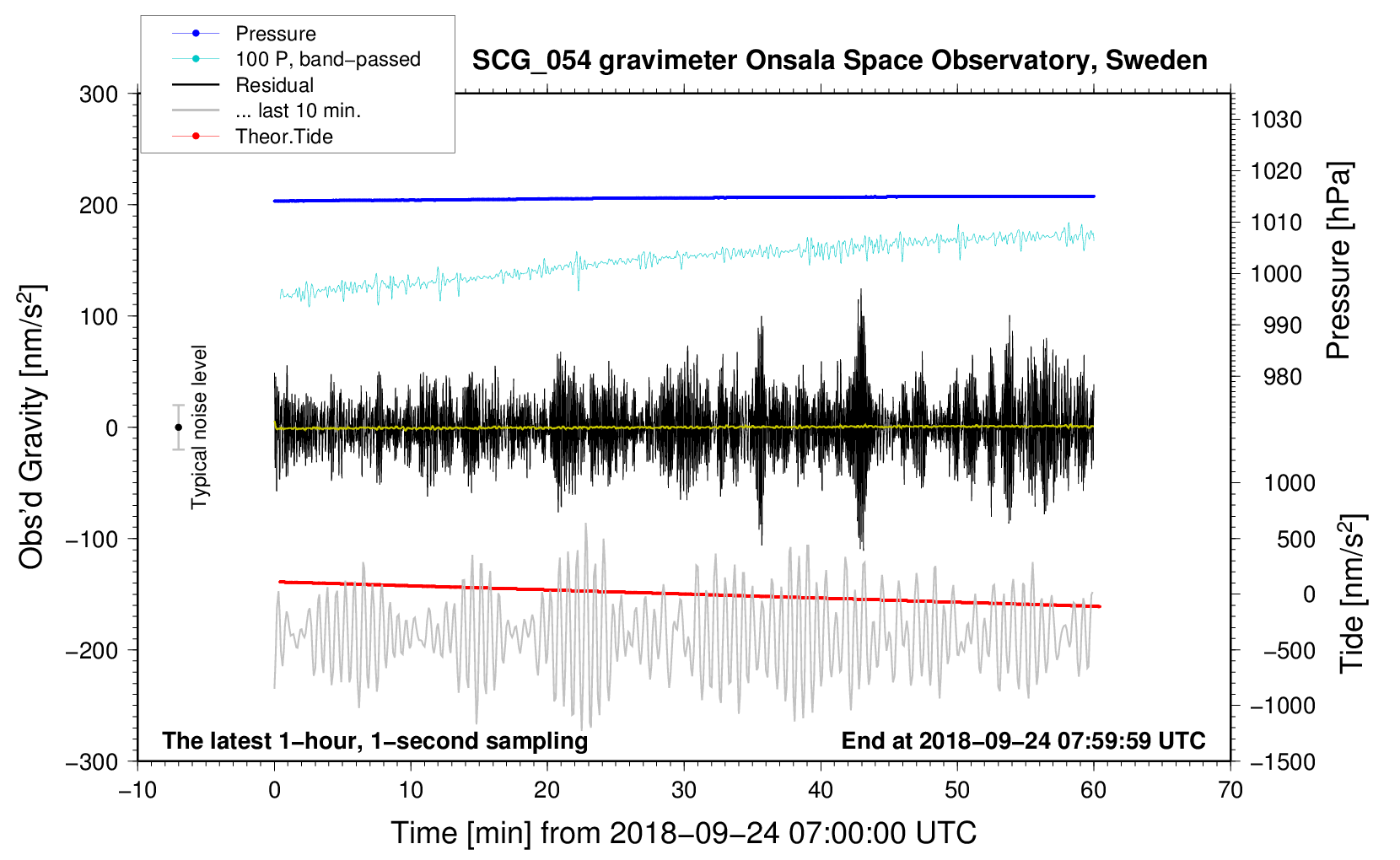 Pressure
100 P, band−passed
Residual
... last 10 min.
Theor.Tide

SCG_054 gravimeter Onsala Space Observatory, Sweden

300
200
100
0
−100
−200
−300

Obs'd Gravity [nm/s$^2$]

Typical noise level

1030
1020
1010
1000
990
980

Pressure [hPa]

1000
500
0
−500
−1000
−1500

Tide [nm/s$^2$]

The latest 1−hour, 1−second sampling
End at 2018−09−24 07:59:59 UTC

−10
0
10
20
30
40
50
60
70

Time [min] from 2018−09−24 07:00:00 UTC